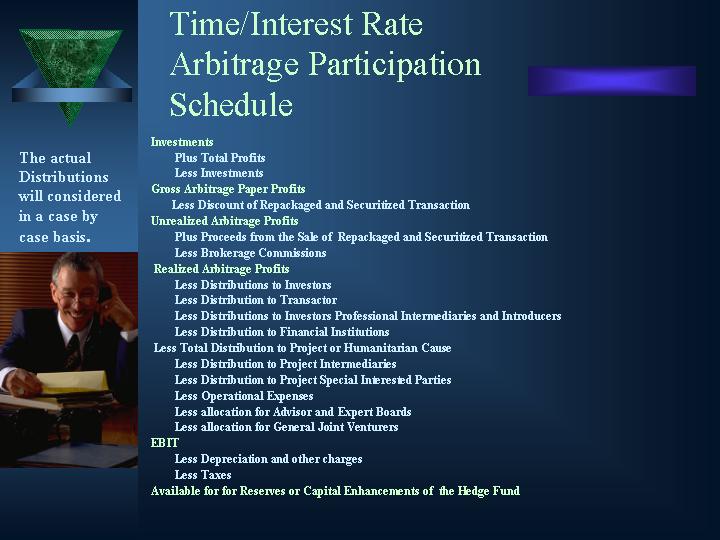 Time/Interest Rate Arbitrage Participation Schedule

The actual Distributions will considered in a case by case basis.

Investments
Plus Total Profits
Less Investments
Gross Arbitrage Paper Profits
Less Discount of Repackaged and Securitized Transaction
Unrealized Arbitrage Profits
Plus Proceeds from the Sale of Repackaged and Securitized Transaction
Less Brokerage Commissions
Realized Arbitrage Profits
Less Distributions to Investors
Less Distribution to Transactor
Less Distributions to Investors Professional Intermediaries and Introducers
Less Distribution to Financial Institutions
Less Total Distribution to Project or Humanitarian Cause
Less Distribution to Project Intermediaries
Less Distribution to Project Special Interested Parties
Less Operational Expenses
Less allocation for Advisor and Expert Boards
Less allocation for General Joint Venturers
EBIT
Less Depreciation and other charges
Less Taxes
Available for for Reserves or Capital Enhancements of the Hedge Fund